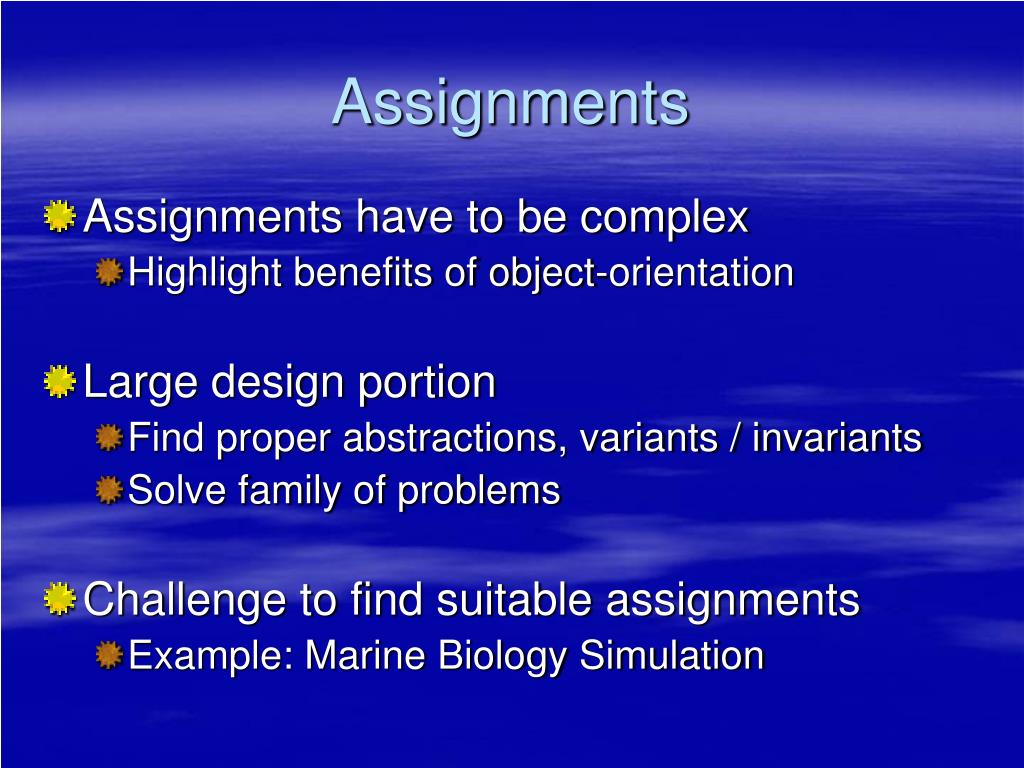 Assignments

Assignments have to be complex
Highlight benefits of object-orientation

Large design portion
Find proper abstractions, variants / invariants
Solve family of problems

Challenge to find suitable assignments
Example: Marine Biology Simulation